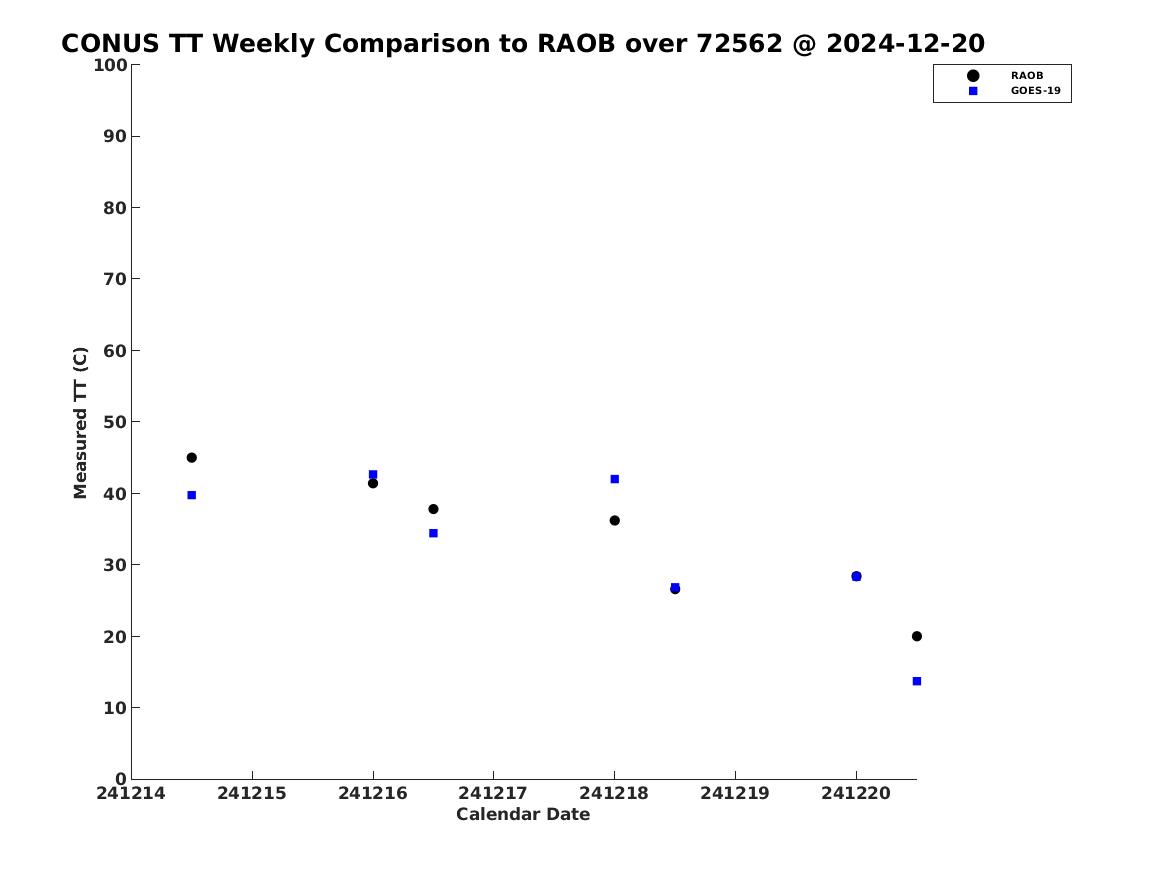 CONUS TT Weekly Comparison to RAOB over 72562 @ 2024-12-20

RAOB
GOES-19

Measured TT (C)

100
90
80
70
60
50
40
30
20
10
0

241214 241215 241216 241217 241218 241219 241220

Calendar Date